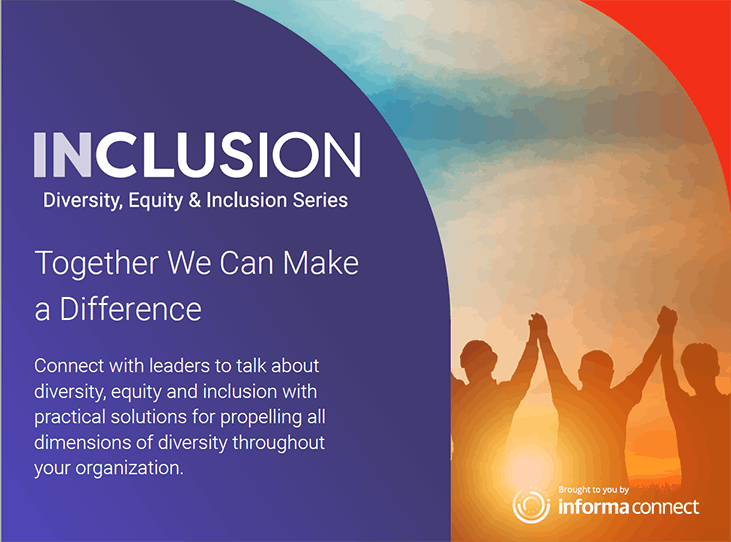 INCLUSION
Diversity, Equity & Inclusion Series

Together We Can Make a Difference

Connect with leaders to talk about diversity, equity and inclusion with practical solutions for propelling all dimensions of diversity throughout your organization.

Brought to you by
informa connect